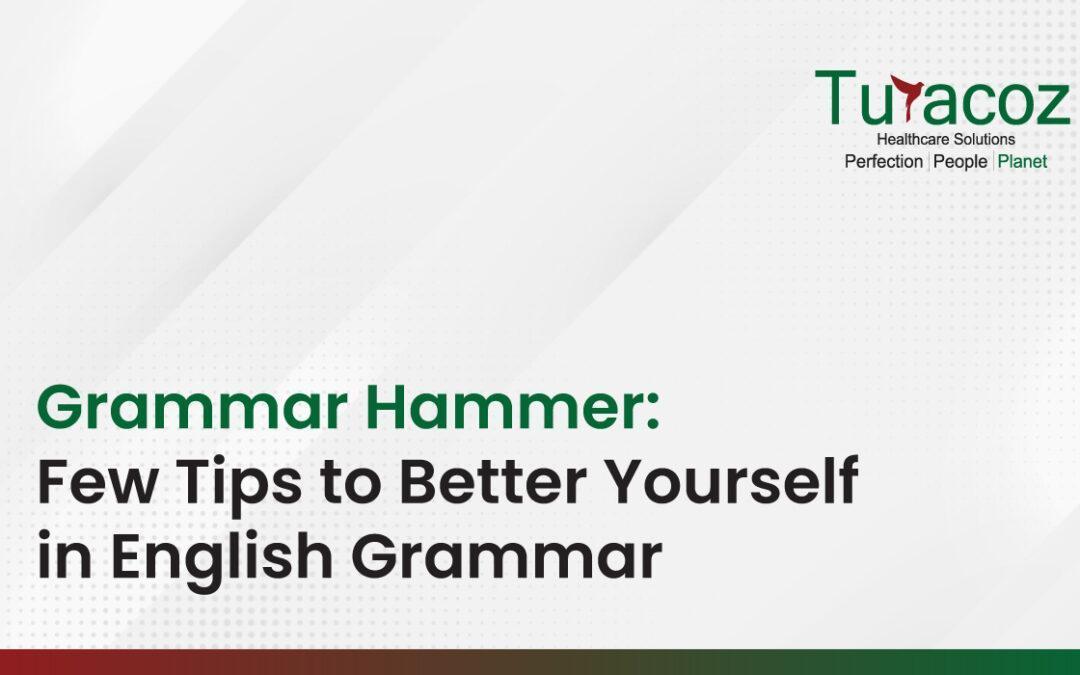 Turacoz
Healthcare Solutions
Perfection | People | Planet

Grammar Hammer:
Few Tips to Better Yourself in English Grammar